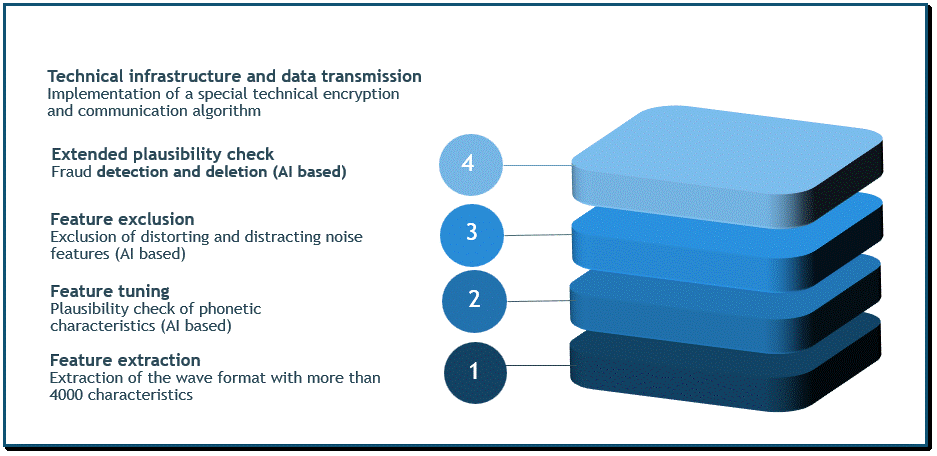 Technical infrastructure and data transmission
Implementation of a special technical encryption and communication algorithm

Extended plausibility check
Fraud detection and deletion (AI based)

4

Feature exclusion
Exclusion of distorting and distracting noise features (AI based)

3

Feature tuning
Plausibility check of phonetic characteristics (AI based)

2

Feature extraction
Extraction of the wave format with more than 4000 characteristics

1